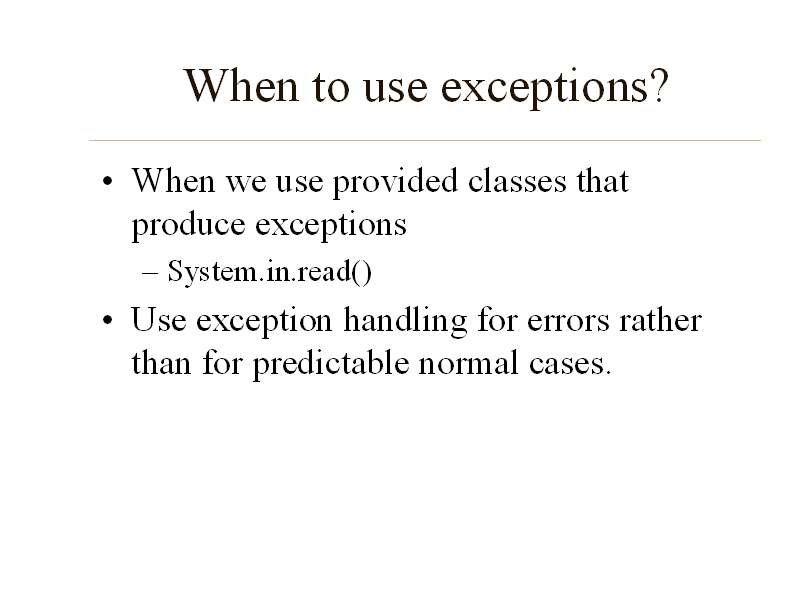 When to use exceptions?

• When we use provided classes that produce exceptions
– System.in.read()

• Use exception handling for errors rather than for predictable normal cases.